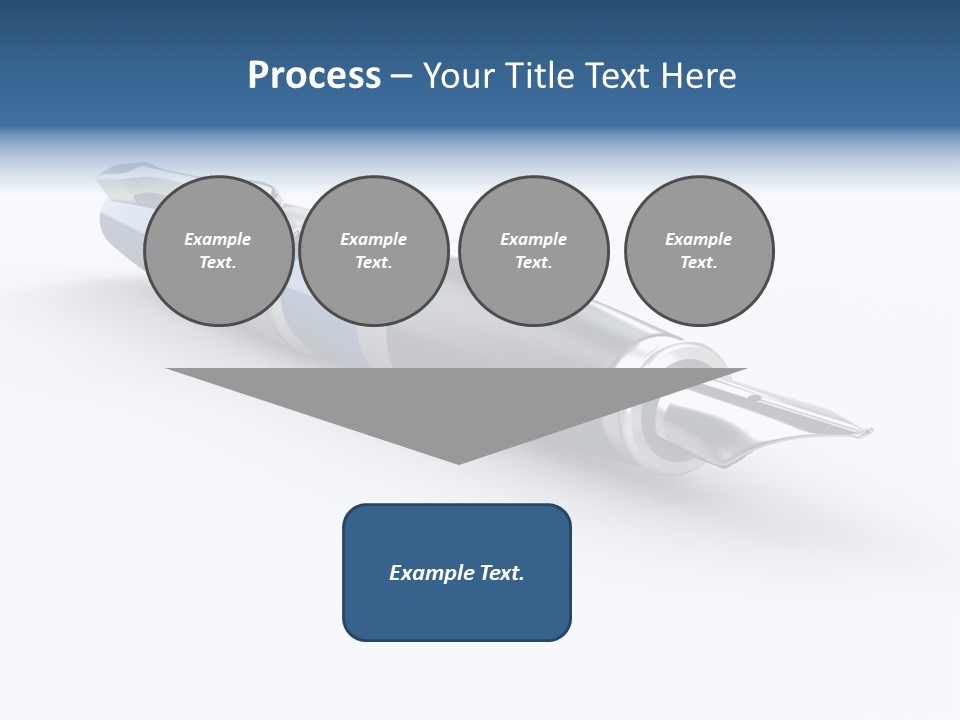 Process – Your Title Text Here

Example Text.

Example Text.

Example Text.

Example Text.

Example Text.